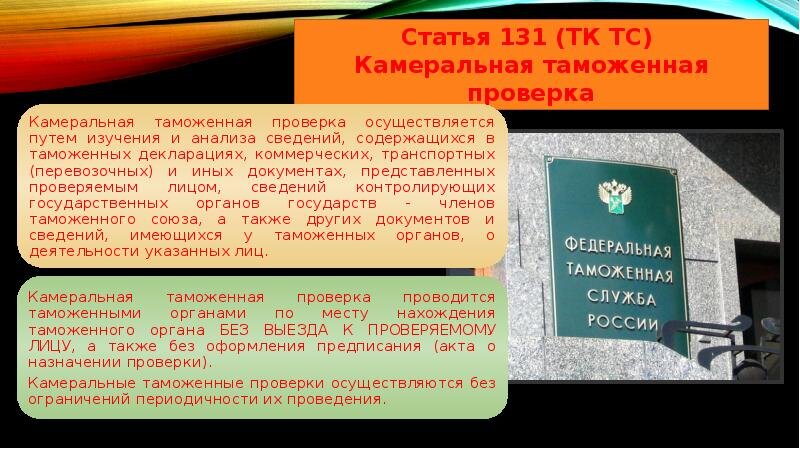 Статья 131 (ТК ТС)
Камеральная таможенная проверка

Камеральная таможенная проверка осуществляется путем изучения и анализа сведений, содержащихся в таможенных декларациях, коммерческих, транспортных (перевозочных) и иных документах, представленных проверяемым лицом, сведений контролирующих государственных органов государств - членов таможенного союза, а также других документов и сведений, имеющихся у таможенных органов, о деятельности указанных лиц.

Камеральная таможенная проверка проводится таможенными органами по месту нахождения таможенного органа БЕЗ ВЫЕЗДА К ПРОВЕРЯЕМОМУ ЛИЦУ, а также без оформления предписания (акта о назначении проверки).

Камеральные таможенные проверки осуществляются без ограничений периодичности их проведения.

ФЕДЕРАЛЬНАЯ ТАМОЖЕННАЯ СЛУЖБА РОССИИ